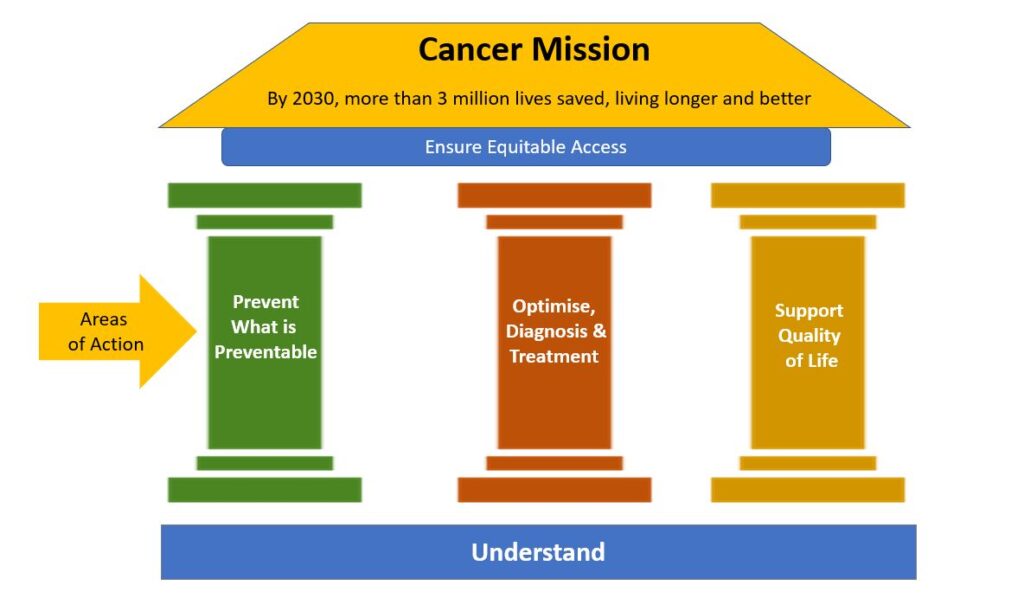 Cancer Mission

By 2030, more than 3 million lives saved, living longer and better

Ensure Equitable Access

Areas of Action

Prevent What is Preventable

Optimise, Diagnosis & Treatment

Support Quality of Life

Understand